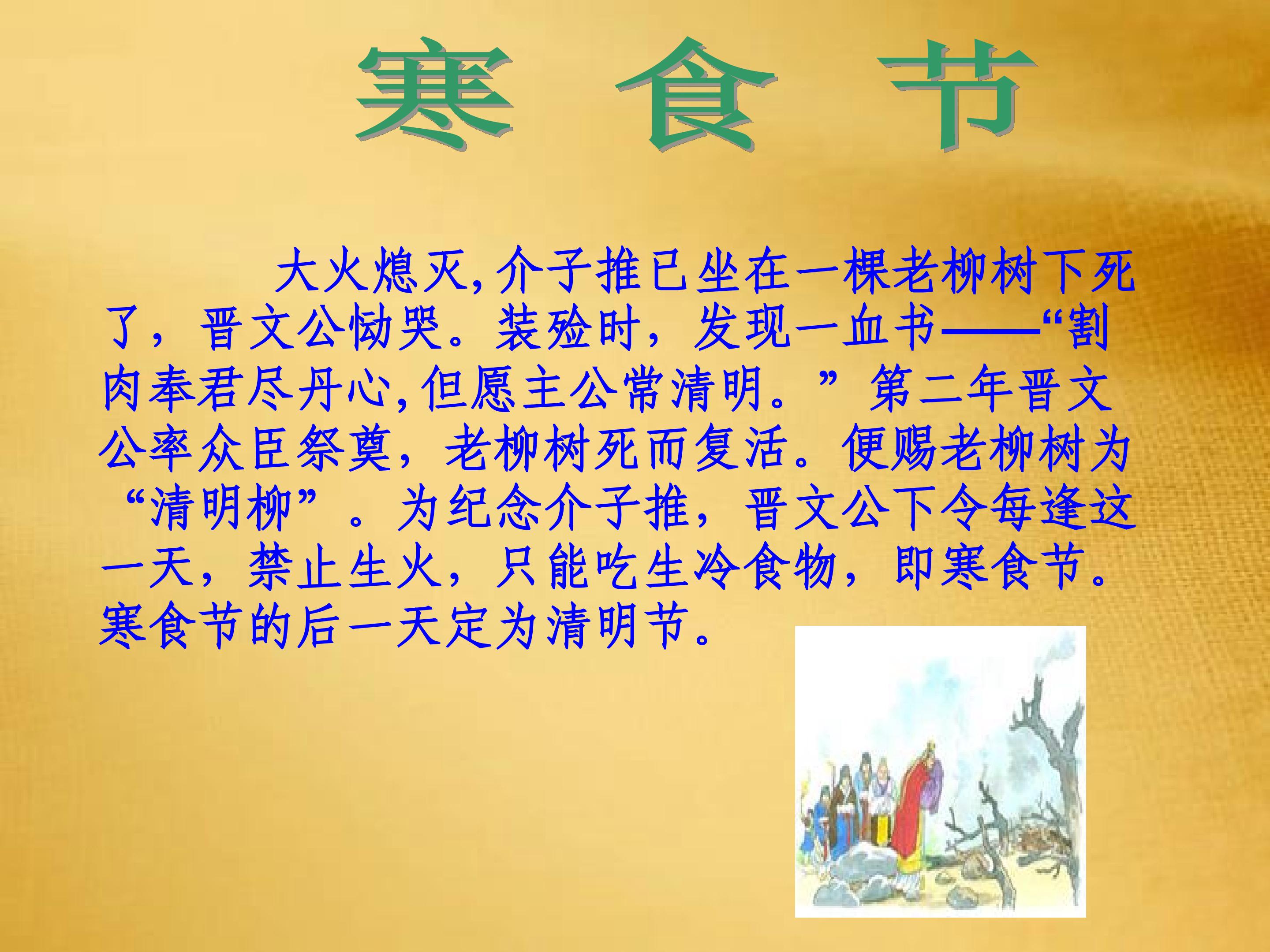 寒 食 节

大火熄灭,介子推已坐在一棵老柳树下死了，晋文公恸哭。装殓时，发现一血书——“割肉奉君尽丹心,但愿主公常清明。”第二年晋文公率众臣祭奠，老柳树死而复活。便赐老柳树为“清明柳”。为纪念介子推，晋文公下令每逢这一天，禁止生火，只能吃生冷食物，即寒食节。寒食节的后一天定为清明节。